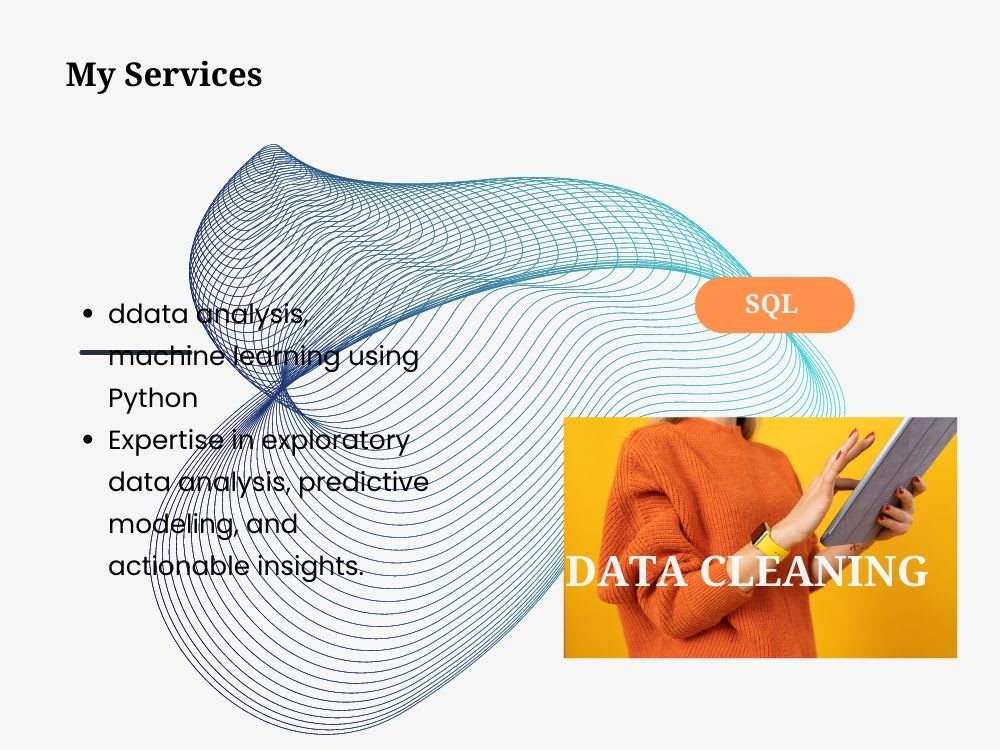 My Services

• ddata analysis, machine learning using Python
• Expertise in exploratory data analysis, predictive modeling, and actionable insights.

SQL

DATA CLEANING